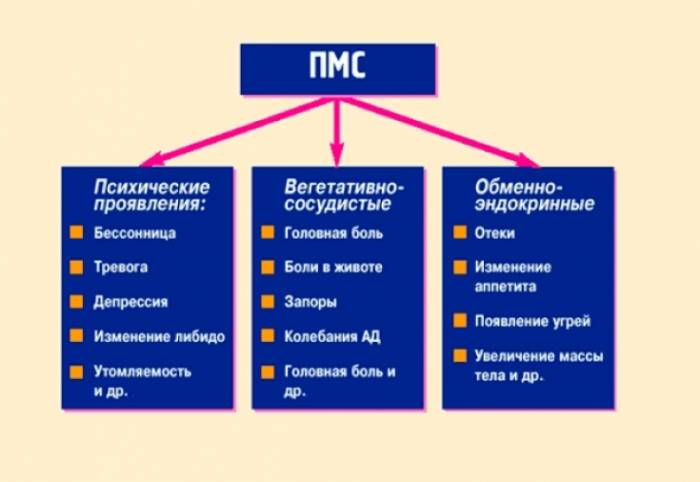 ПМС

Психические проявления:

Бессонница

Тревога

Депрессия

Изменение либидо

Утомляемость и др.

Вегетативно-сосудистые

Головная боль

Боли в животе

Запоры

Колебания АД

Головная боль и др.

Обменно-эндокринные

Отеки

Изменение аппетита

Появление угрей

Увеличение массы тела и др.